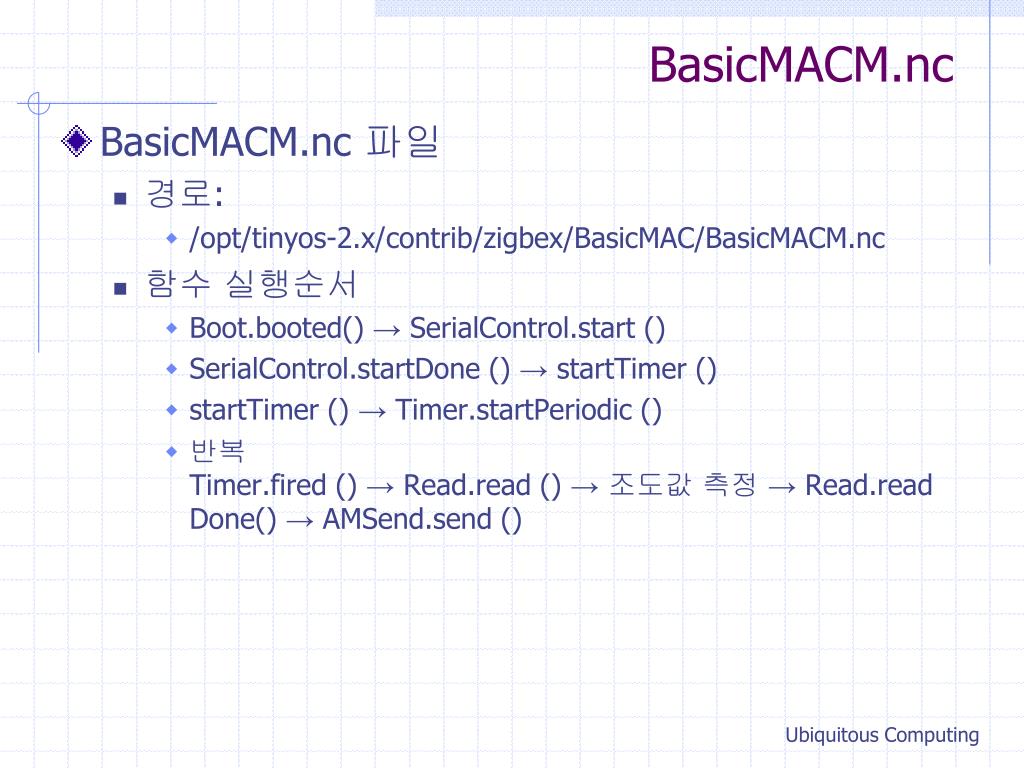 BasicMACM.nc

BasicMACM.nc 파일

경로:

/opt/tinyos-2.x/contrib/zigbex/BasicMAC/BasicMACM.nc

함수 실행순서

Boot.booted() → SerialControl.start ()

SerialControl.startDone () → startTimer ()

startTimer () → Timer.startPeriodic ()

반복
Timer.fired () → Read.read () → 조도값 측정 → Read.read Done() → AMSend.send ()

Ubiquitous Computing